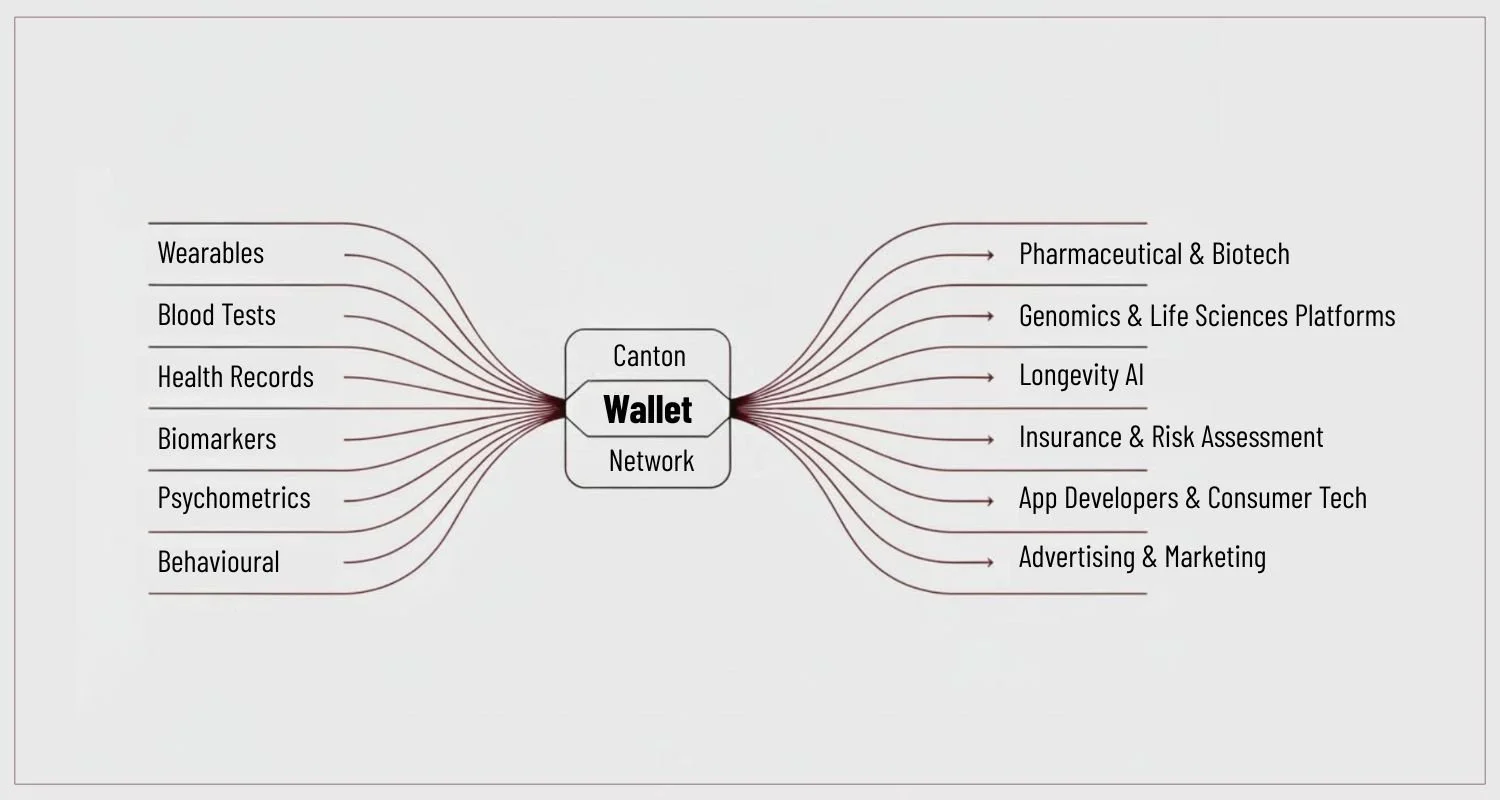 Wearables
Blood Tests
Health Records
Biomarkers
Psychometrics
Behavioural

Canton
Wallet
Network

Pharmaceutical & Biotech
Genomics & Life Sciences Platforms
Longevity AI
Insurance & Risk Assessment
App Developers & Consumer Tech
Advertising & Marketing